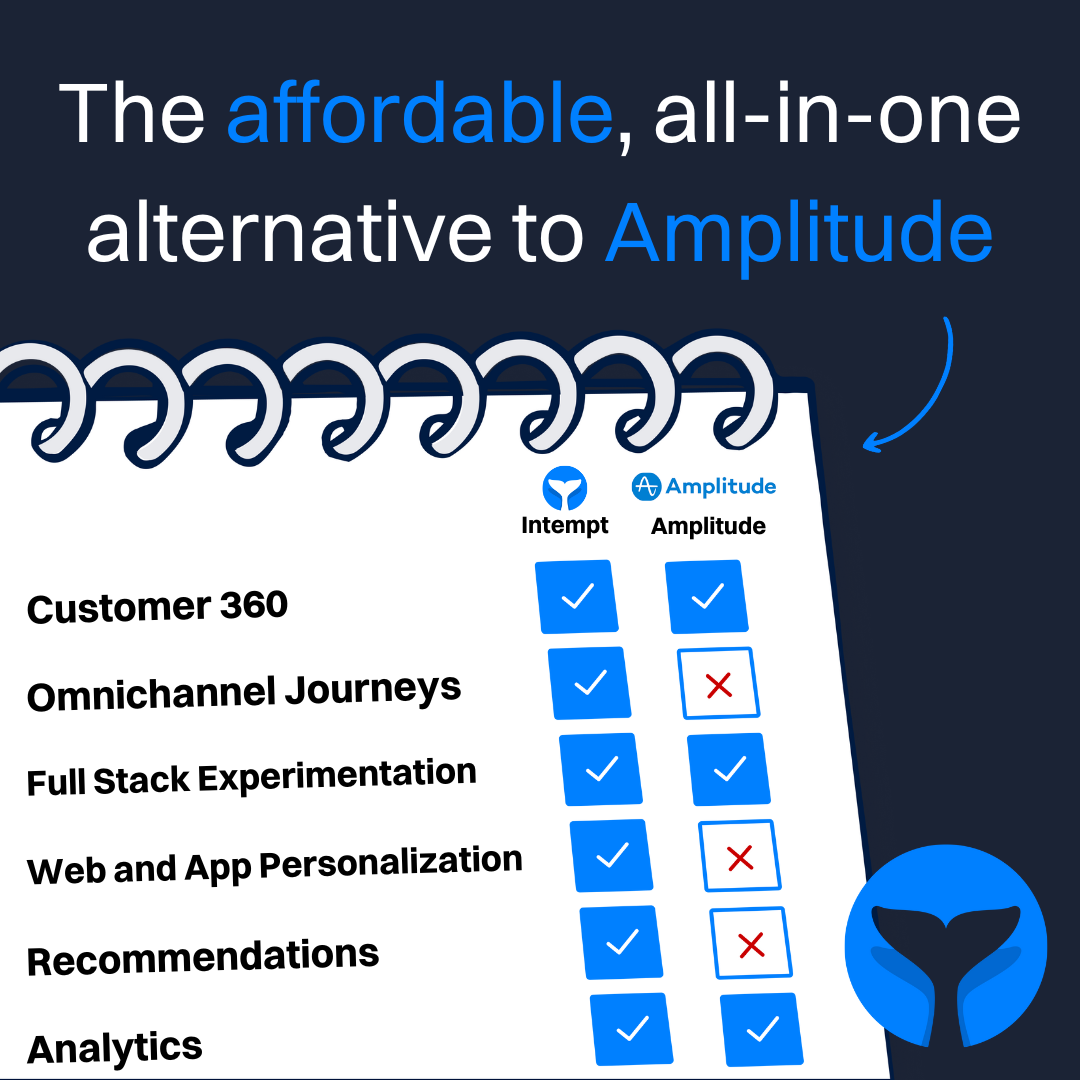 The affordable, all-in-one alternative to Amplitude

| | Intempt | Amplitude Amplitude |
|---|---|---|
| Customer 360 | ✓ | ✓ |
| Omnichannel Journeys | ✓ | ✗ |
| Full Stack Experimentation | ✓ | ✓ |
| Web and App Personalization | ✓ | ✗ |
| Recommendations | ✓ | ✗ |
| Analytics | ✓ | ✓ |